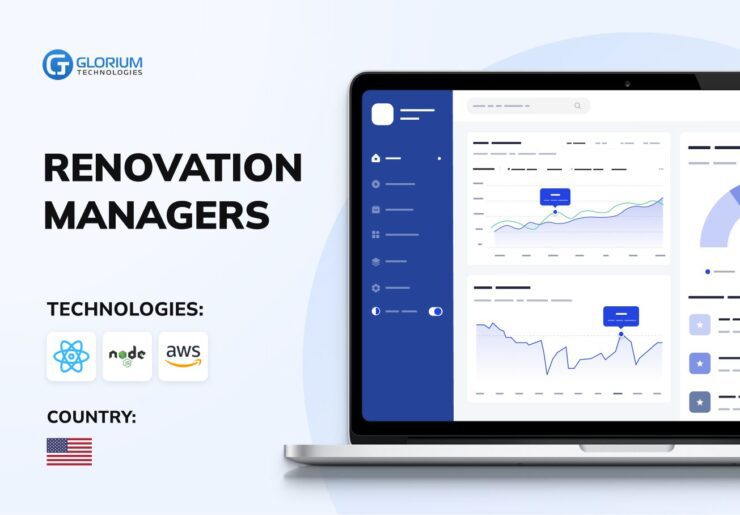 GLORIUM TECHNOLOGIES

RENOVATION MANAGERS

TECHNOLOGIES:

node

aws

COUNTRY: